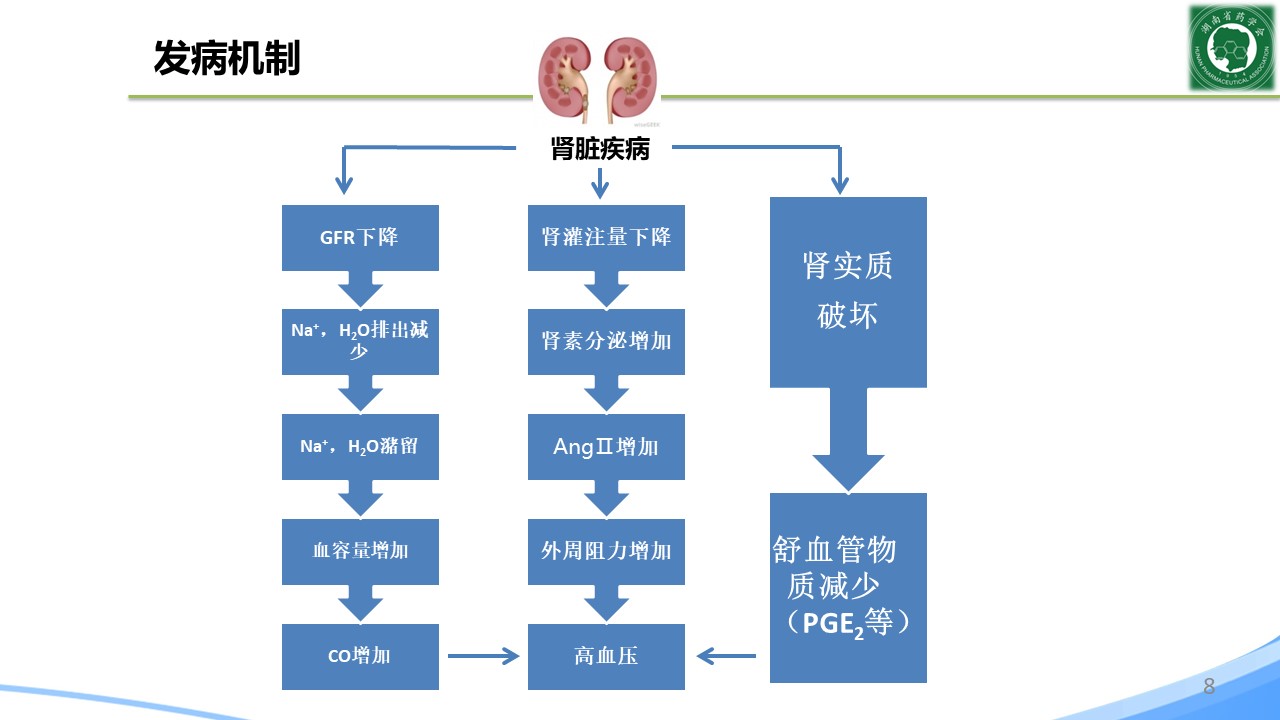 发病机制

湖南省药学会
HUNAN PHARMACEUTICAL ASSOCIATION

肾脏疾病

GFR下降

$Na^+$，$H_2O$排出减少

$Na^+$，$H_2O$潴留

血容量增加

CO增加

肾灌注量下降

肾素分泌增加

AngⅡ增加

外周阻力增加

高血压

肾实质破坏

舒血管物质减少（$PGE_2$等）

8